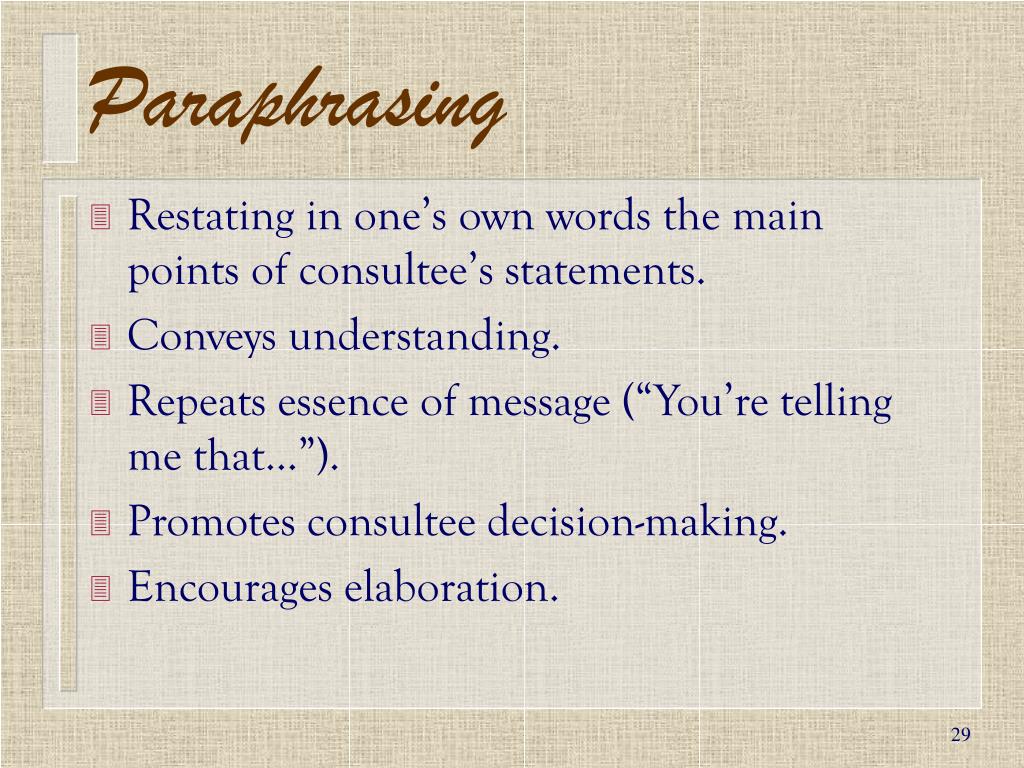 Paraphrasing

Restating in one’s own words the main points of consultee’s statements.

Conveys understanding.

Repeats essence of message (“You’re telling me that…”).

Promotes consultee decision-making.

Encourages elaboration.

29